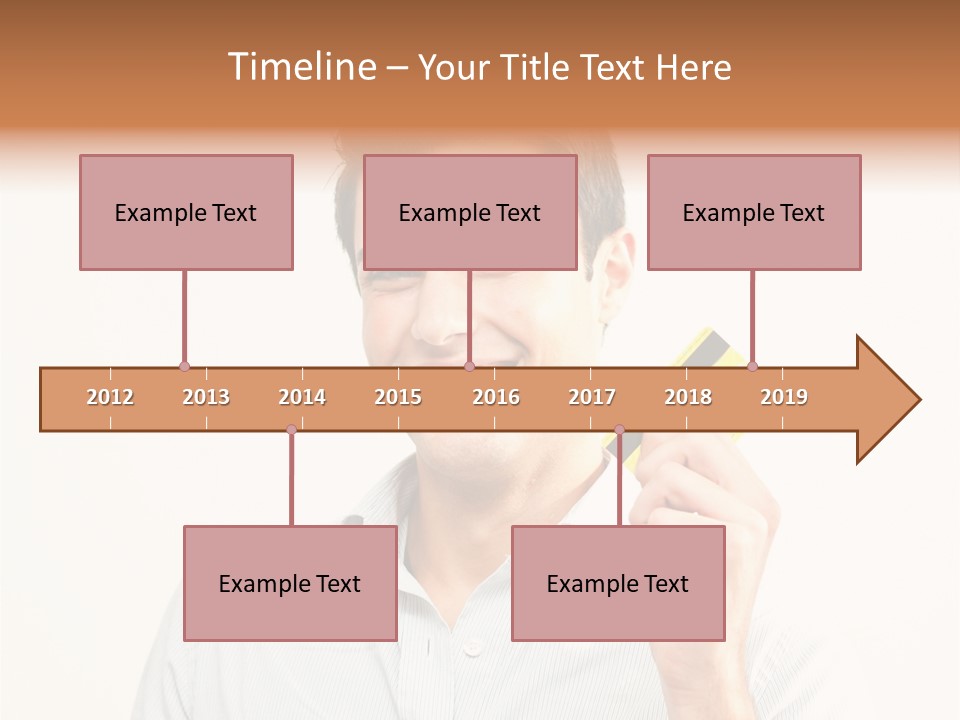 Timeline – Your Title Text Here

Example Text

Example Text

Example Text

2012 2013 2014 2015 2016 2017 2018 2019

Example Text

Example Text